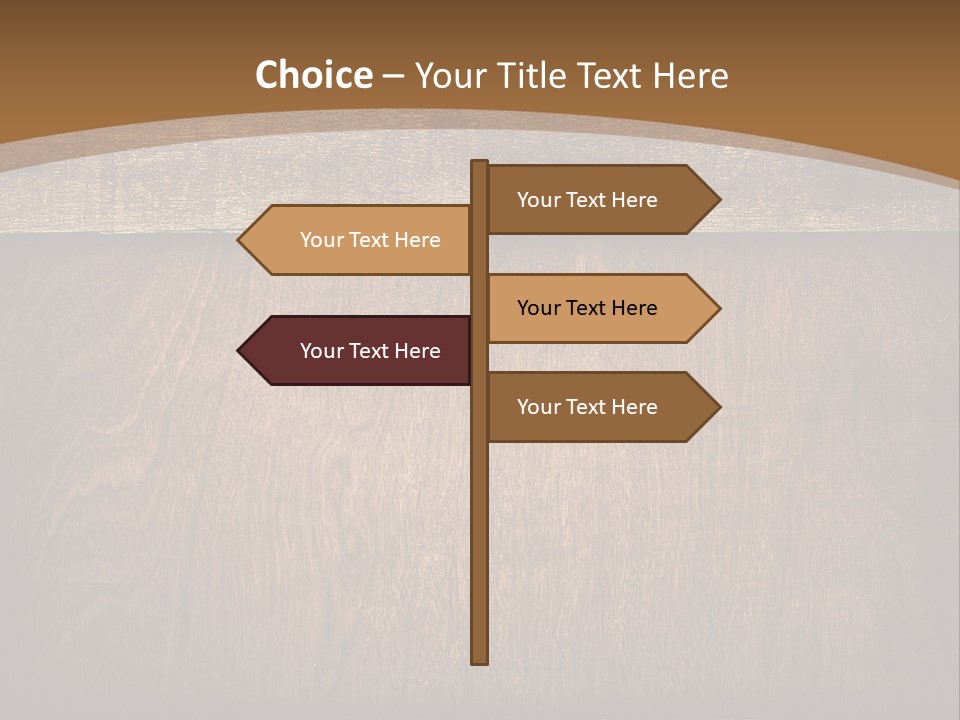 Choice – Your Title Text Here

Your Text Here

Your Text Here

Your Text Here

Your Text Here

Your Text Here